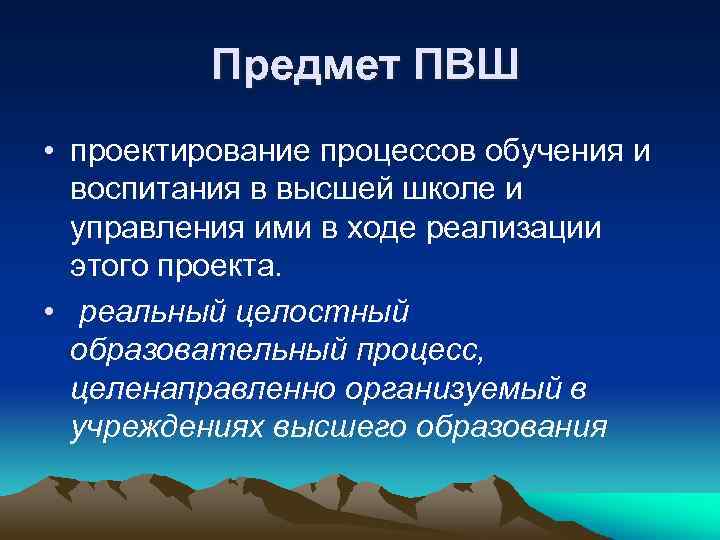 Предмет ПВШ

• проектирование процессов обучения и воспитания в высшей школе и управления ими в ходе реализации этого проекта.

• реальный целостный образовательный процесс, целенаправленно организуемый в учреждениях высшего образования